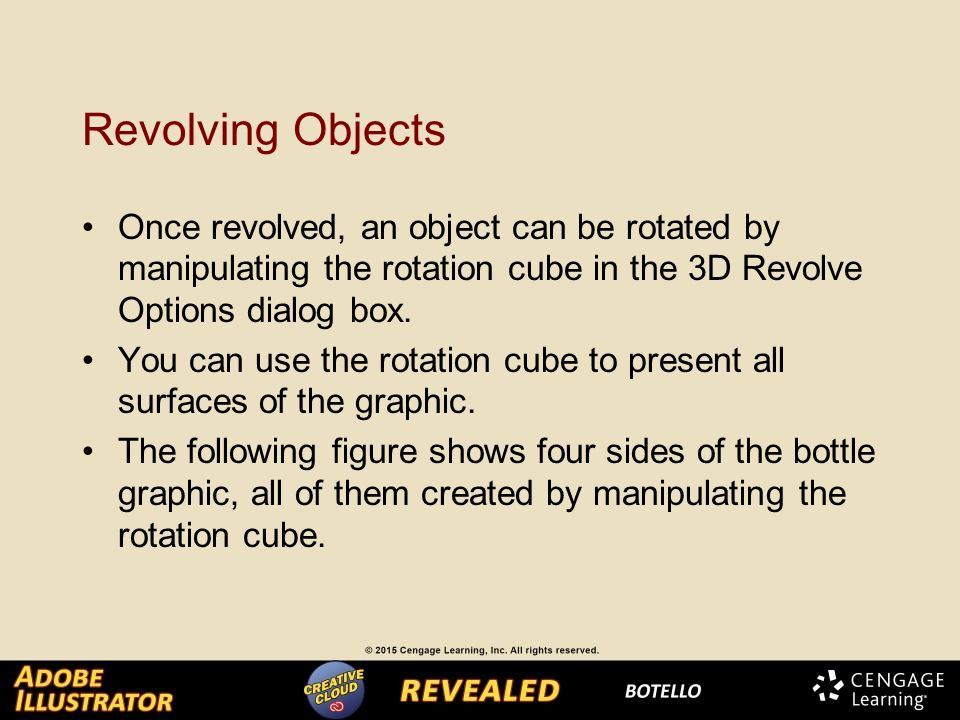 Revolving Objects

• Once revolved, an object can be rotated by manipulating the rotation cube in the 3D Revolve Options dialog box.

• You can use the rotation cube to present all surfaces of the graphic.

• The following figure shows four sides of the bottle graphic, all of them created by manipulating the rotation cube.

© 2015 Cengage Learning, Inc. All rights reserved.

ADOBE ILLUSTRATOR CREATIVE CLOUD REVEALED BOTELLO CENGAGE Learning®